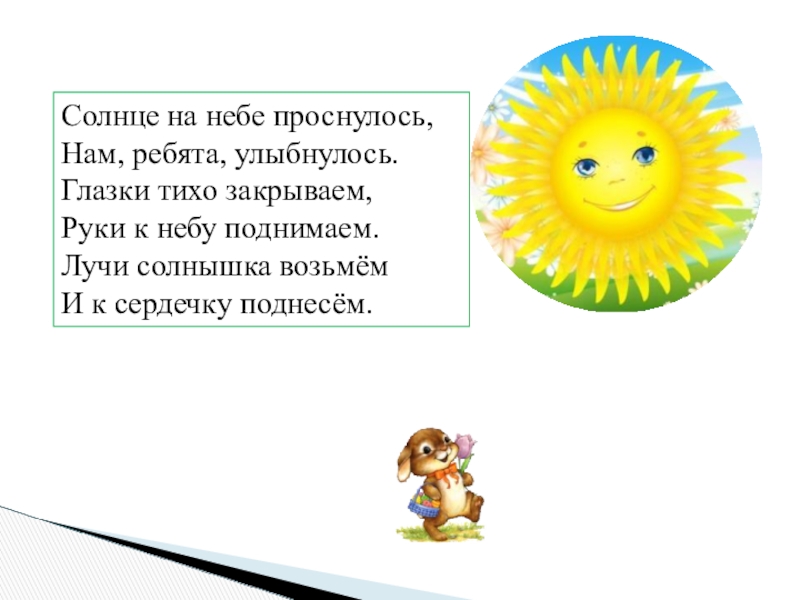 Солнце на небе проснулось,
Нам, ребята, улыбнулось.
Глазки тихо закрываем,
Руки к небу поднимаем.
Лучи солнышка возьмём
И к сердечку поднесём.